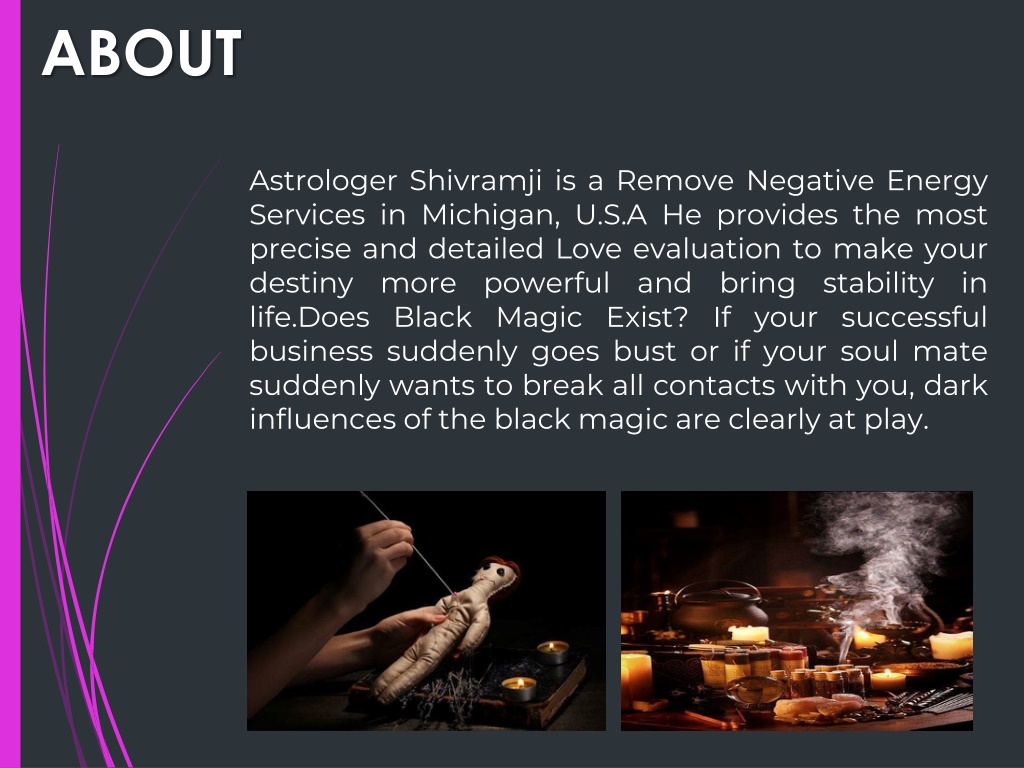 ABOUT

Astrologer Shivramji is a Remove Negative Energy Services in Michigan, U.S.A He provides the most precise and detailed Love evaluation to make your destiny more powerful and bring stability in life.Does Black Magic Exist? If your successful business suddenly goes bust or if your soul mate suddenly wants to break all contacts with you, dark influences of the black magic are clearly at play.